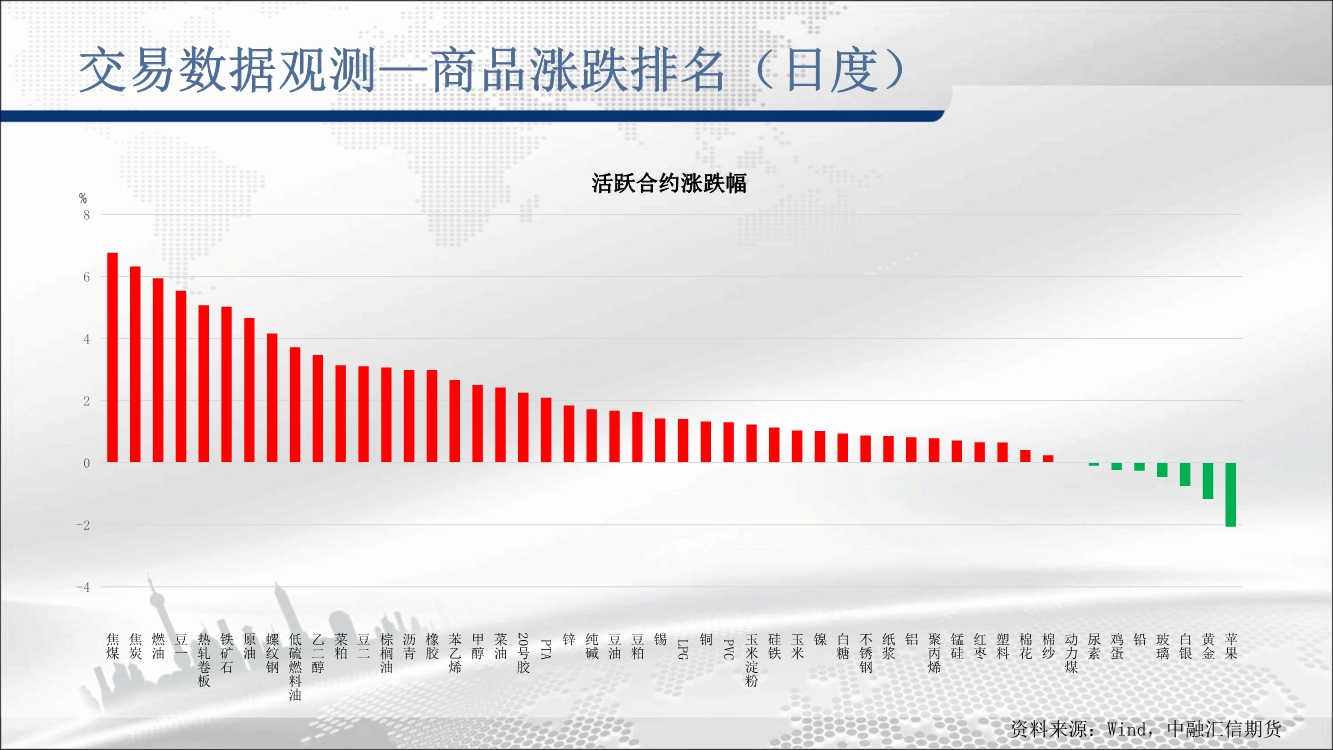 交易数据观测—商品涨跌排名（日度）

活跃合约涨跌幅

%
8
6
4
2
0
-2
-4

焦煤 焦炭 燃油 豆一 热轧卷板 铁矿石 原油 螺纹钢 低硫燃料油 乙二醇 菜粕 豆二 棕榈油 沥青 橡胶 苯乙烯 甲醇 菜油 20号胶 PTA 锌 纯碱 豆油 豆粕 锡 LPG 铜 PVC 玉米淀粉 硅铁 玉米 镍 白糖 不锈钢 纸浆 铝 聚丙烯 锰硅 红枣 塑料 棉花 棉纱 动力煤 尿素 鸡蛋 铅 玻璃 白银 黄金 苹果

资料来源：Wind，中融汇信期货